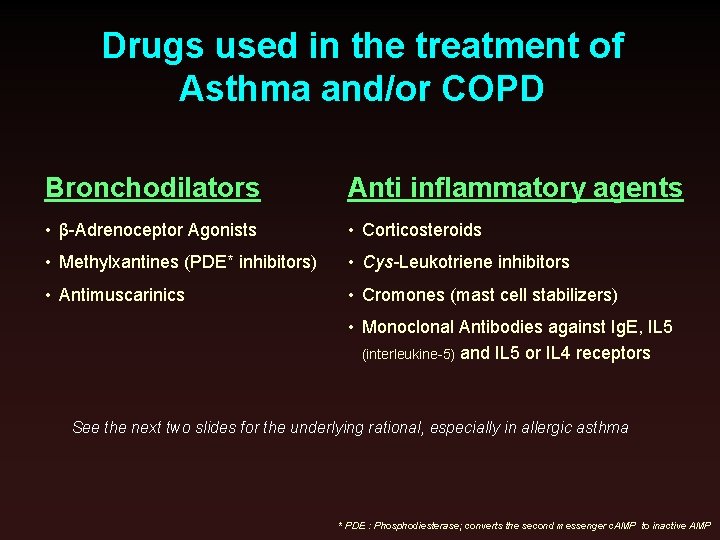 Drugs used in the treatment of Asthma and/or COPD

Bronchodilators

• β-Adrenoceptor Agonists
• Methylxantines (PDE* inhibitors)
• Antimuscarinics

Anti inflammatory agents

• Corticosteroids
• Cys-Leukotriene inhibitors
• Cromones (mast cell stabilizers)
• Monoclonal Antibodies against IgE, IL5 (interleukine-5) and IL5 or IL4 receptors

See the next two slides for the underlying rational, especially in allergic asthma

* PDE : Phosphodiesterase; converts the second messenger cAMP to inactive AMP